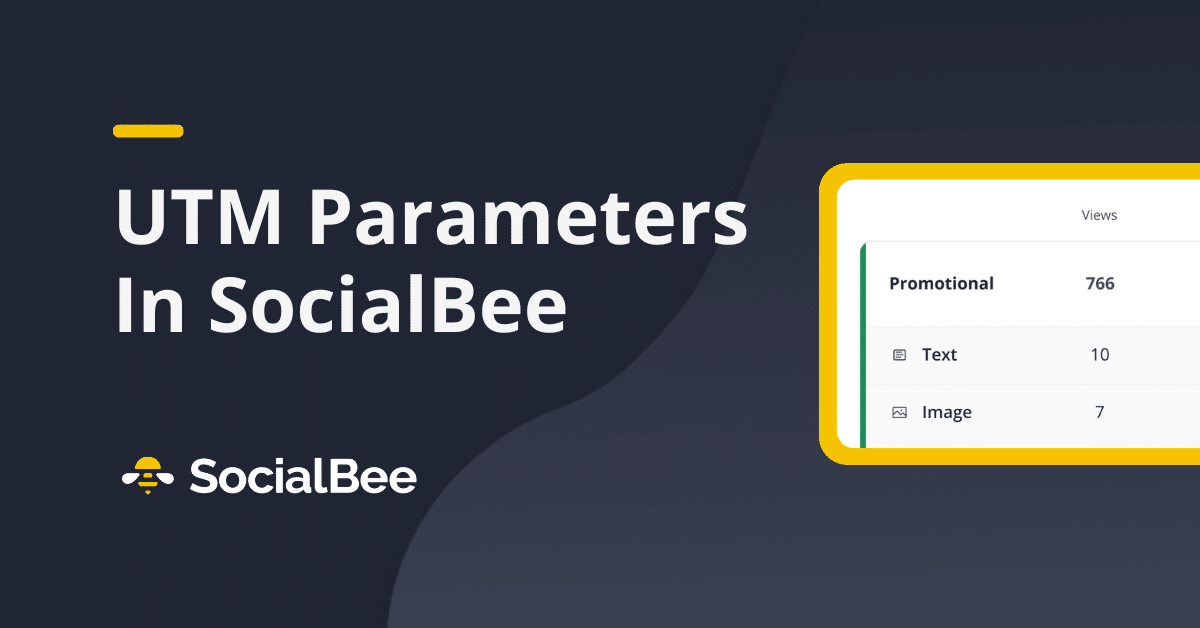 UTM Parameters In SocialBee

SocialBee

| | Views |
|---|---|
| Promotional | 766 |
| Text | 10 |
| Image | 7 |